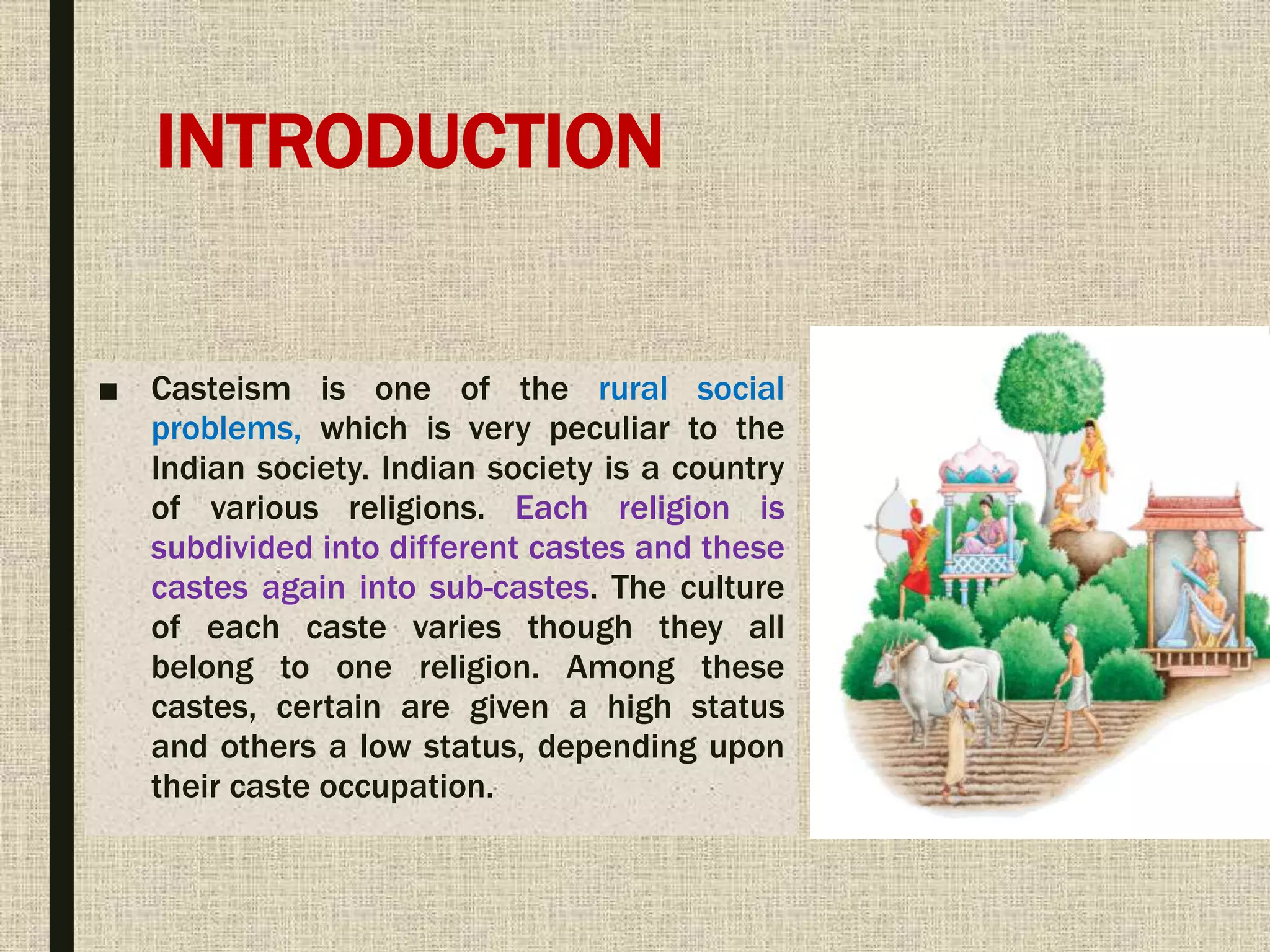 INTRODUCTION

■ Casteism is one of the rural social problems, which is very peculiar to the Indian society. Indian society is a country of various religions. Each religion is subdivided into different castes and these castes again into sub-castes. The culture of each caste varies though they all belong to one religion. Among these castes, certain are given a high status and others a low status, depending upon their caste occupation.